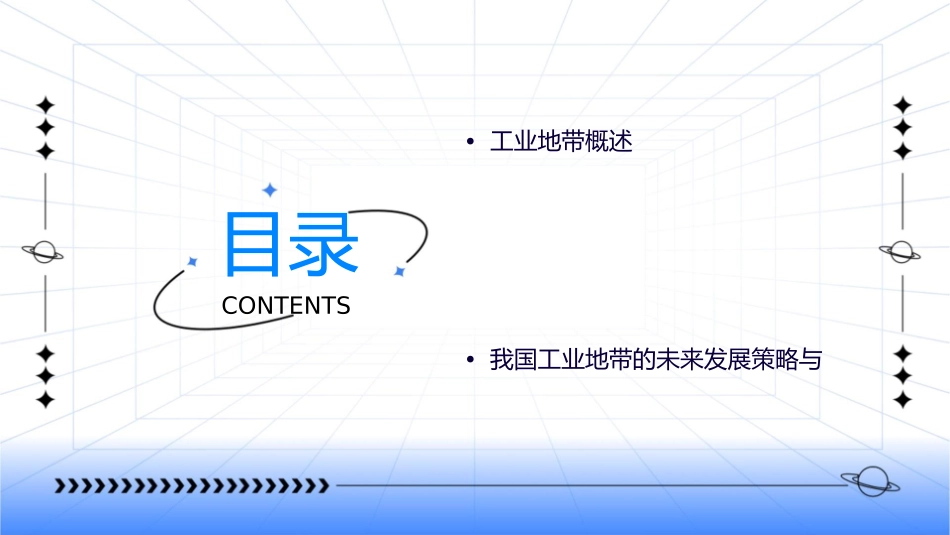 目录
CONTENTS

• 工业地带概述

• 我国工业地带的未来发展策略与